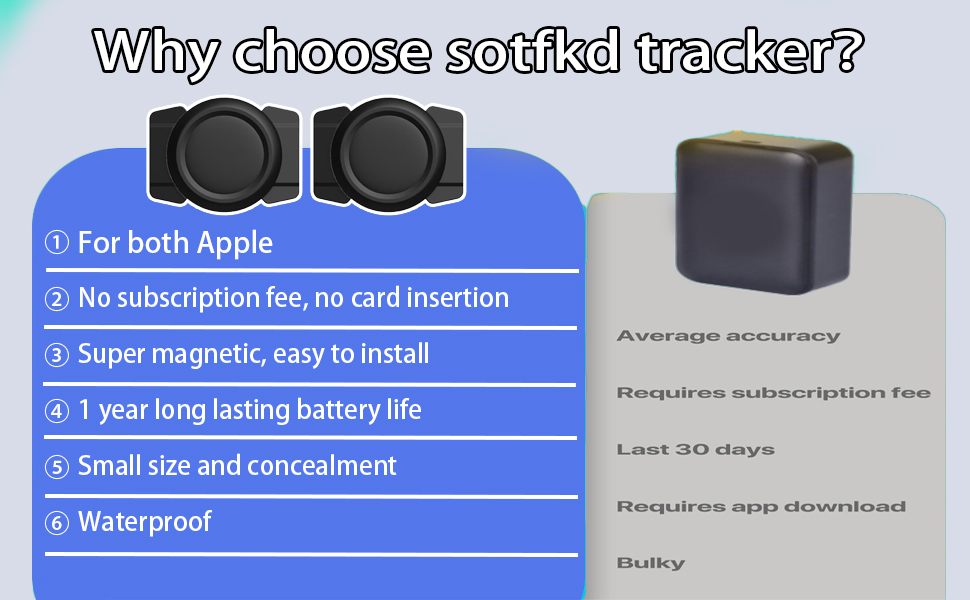 Why choose sotfkd tracker?

① For both Apple

② No subscription fee, no card insertion

③ Super magnetic, easy to install

④ 1 year long lasting battery life

⑤ Small size and concealment

⑥ Waterproof

Average accuracy

Requires subscription fee

Last 30 days

Requires app download

Bulky